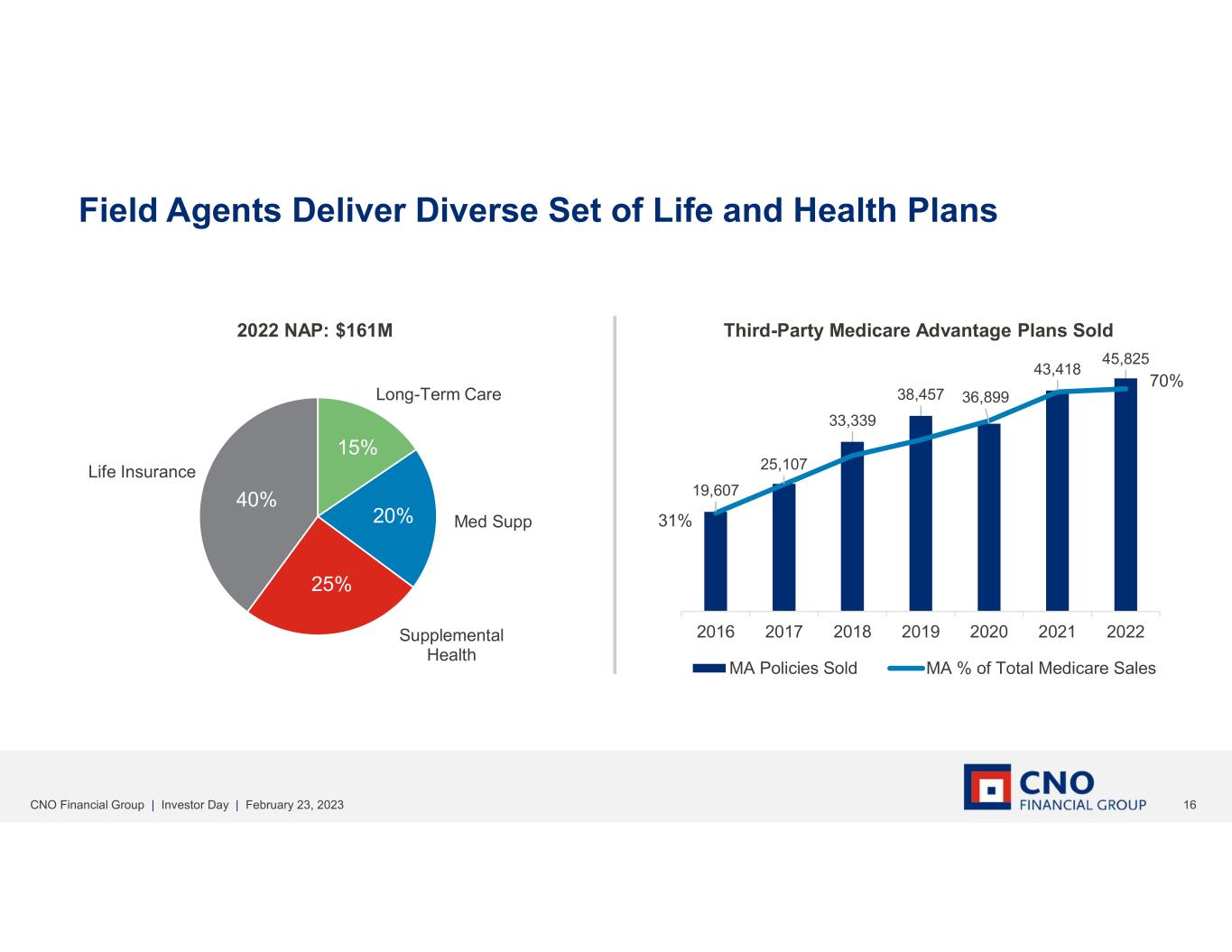 Field Agents Deliver Diverse Set of Life and Health Plans

2022 NAP: $161M

Long-Term Care
15%
Med Supp
20%
Supplemental Health
25%
Life Insurance
40%

Third-Party Medicare Advantage Plans Sold

19,607
25,107
33,339
38,457
36,899
43,418
45,825
31%
70%

2016 2017 2018 2019 2020 2021 2022

MA Policies Sold
MA % of Total Medicare Sales

CNO Financial Group | Investor Day | February 23, 2023

CNO FINANCIAL GROUP

16